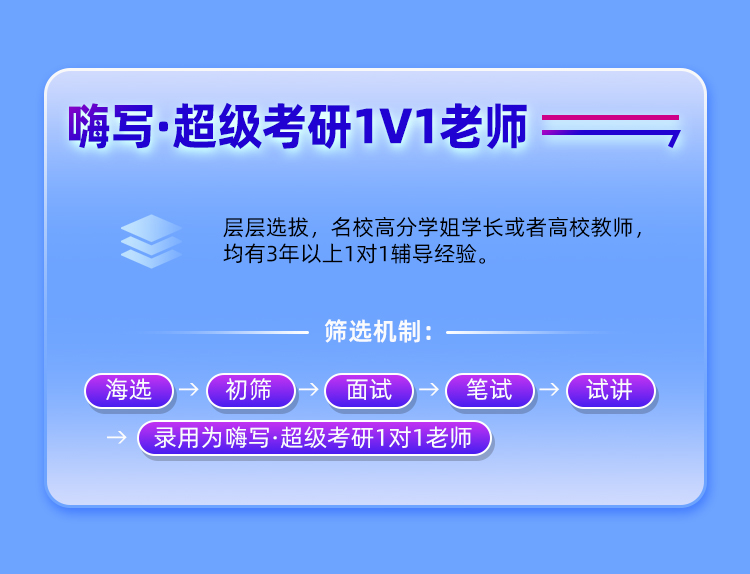 嗨写·超级考研1V1老师

层层选拔，名校高分学姐学长或者高校教师，均有3年以上1对1辅导经验。

筛选机制：

海选 → 初筛 → 面试 → 笔试 → 试讲 → 录用为嗨写·超级考研1对1老师